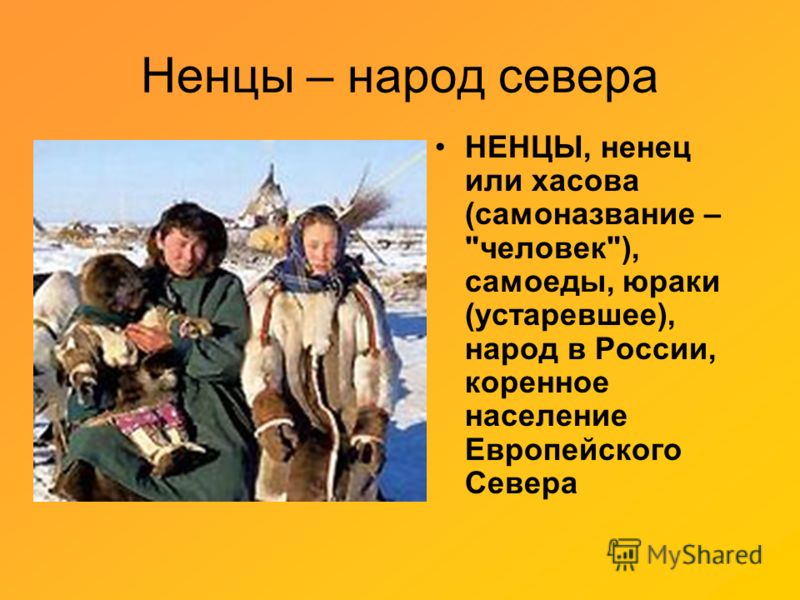 Ненцы – народ севера

• НЕНЦЫ, ненец или хасова (самоназвание – "человек"), самоеды, юраки (устаревшее), народ в России, коренное население Европейского Севера

MyShared